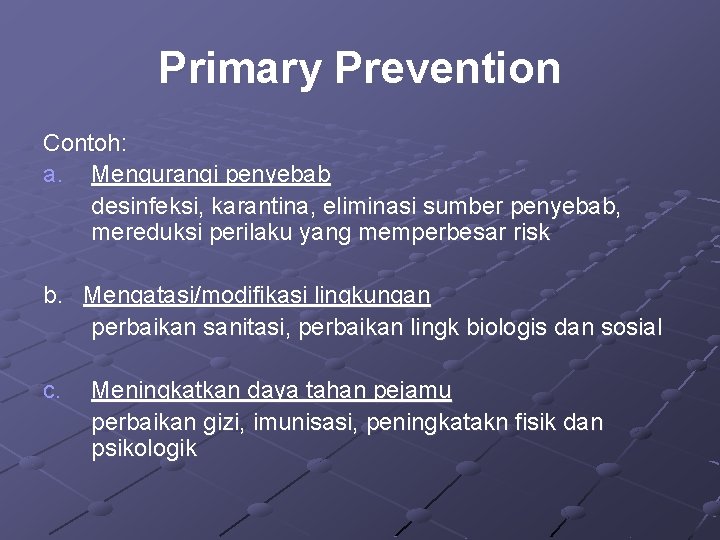 Primary Prevention

Contoh:

a. Mengurangi penyebab
desinfeksi, karantina, eliminasi sumber penyebab, mereduksi perilaku yang memperbesar risk

b. Mengatasi/modifikasi lingkungan
perbaikan sanitasi, perbaikan lingk biologis dan sosial

c. Meningkatkan daya tahan pejamu
perbaikan gizi, imunisasi, peningkatakn fisik dan psikologik